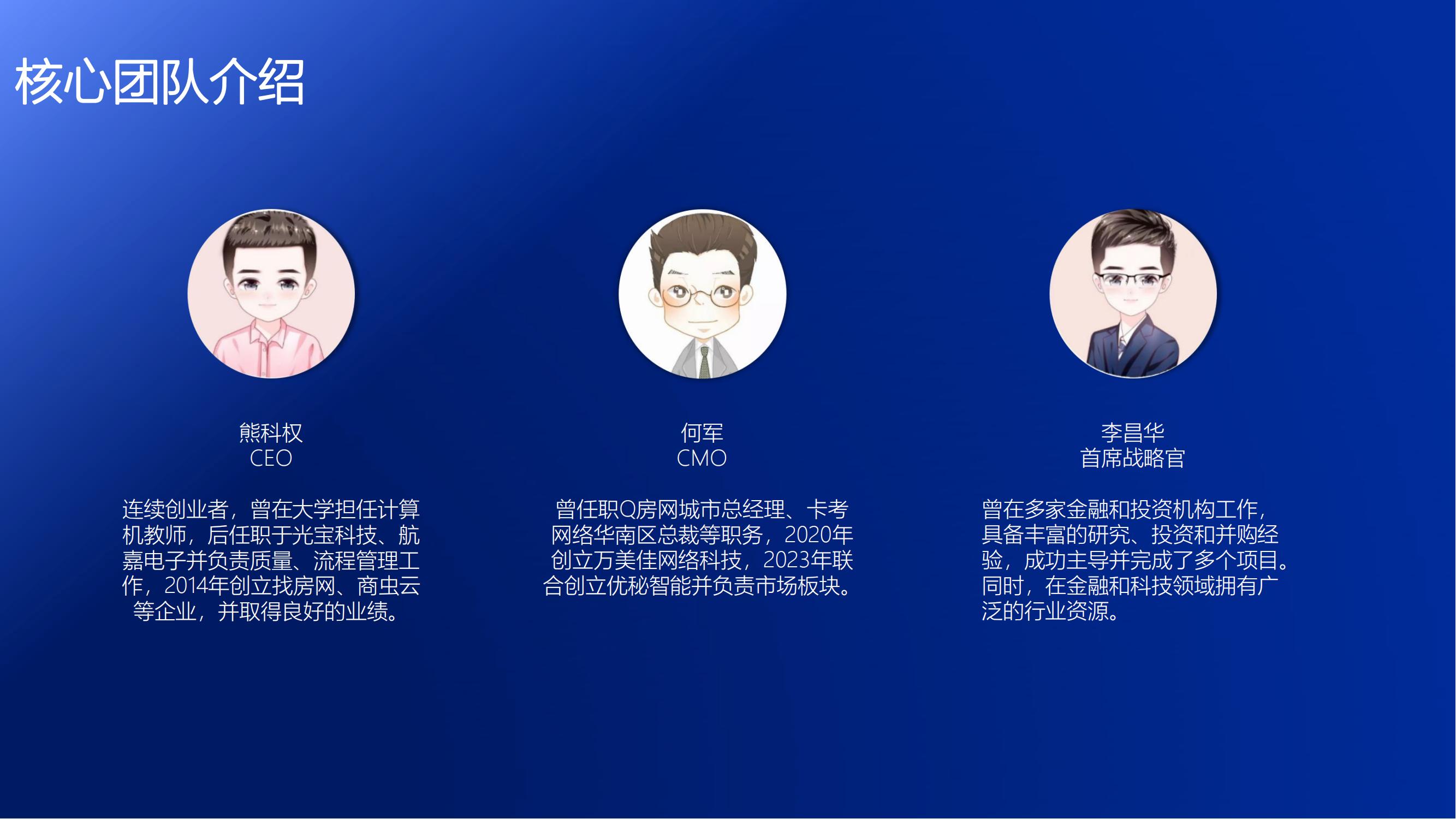 核心团队介绍

熊科权
CEO

连续创业者，曾在大学担任计算机教师，后任职于光宝科技、航嘉电子并负责质量、流程管理工作，2014年创立找房网、商虫云等企业，并取得良好的业绩。

何军
CMO

曾任职Q房网城市总经理、卡考网络华南区总裁等职务，2020年创立万美佳网络科技，2023年联合创立优秘智能并负责市场板块。

李昌华
首席战略官

曾在多家金融和投资机构工作，具备丰富的研究、投资和并购经验，成功主导并完成了多个项目。同时，在金融和科技领域拥有广泛的行业资源。